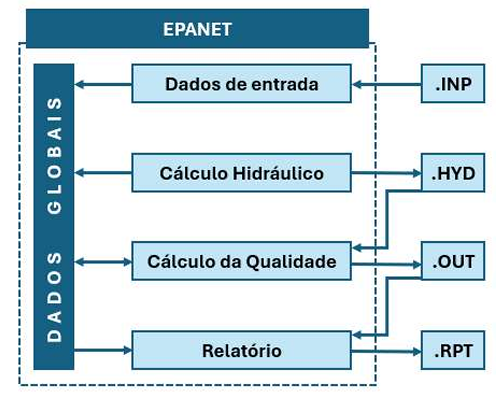 EPANET

DADOS GLOBAIS

Dados de entrada

Cálculo Hidráulico

Cálculo da Qualidade

Relatório

.INP

.HYD

.OUT

.RPT